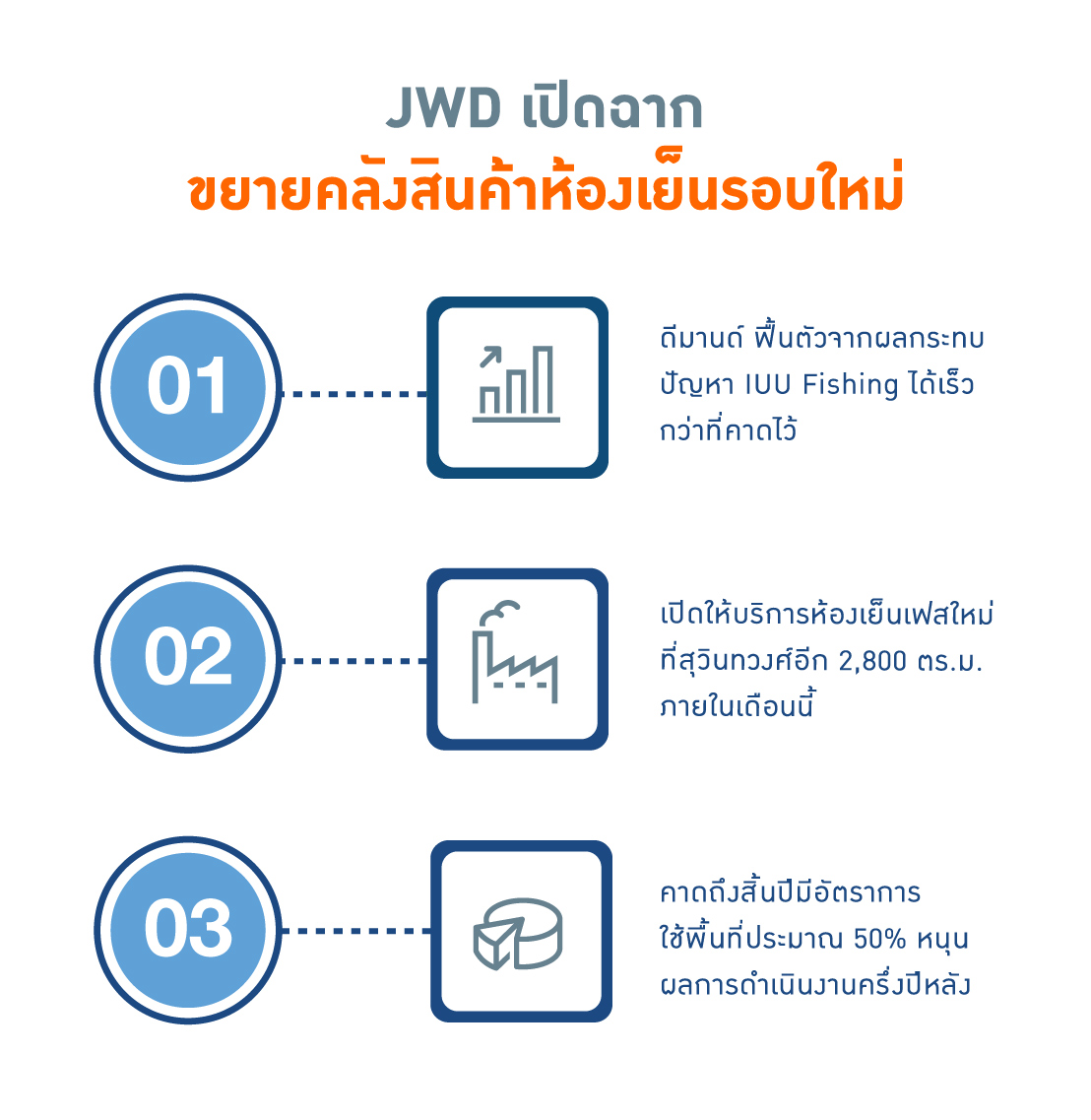 JWD เปิดฉาก
ขยายคลังสินค้าห้องเย็นรอบใหม่

01

ดีมานด์ ฟื้นตัวจากผลกระทบปัญหา IUU Fishing ได้เร็วกว่าที่คาดไว้

02

เปิดให้บริการห้องเย็นเฟสใหม่ที่สุวินทวงศ์อีก 2,800 ตร.ม. ภายในเดือนนี้

03

คาดถึงสิ้นปีมีอัตราการใช้พื้นที่ประมาณ 50% หนุนผลการดำเนินงานครึ่งปีหลัง